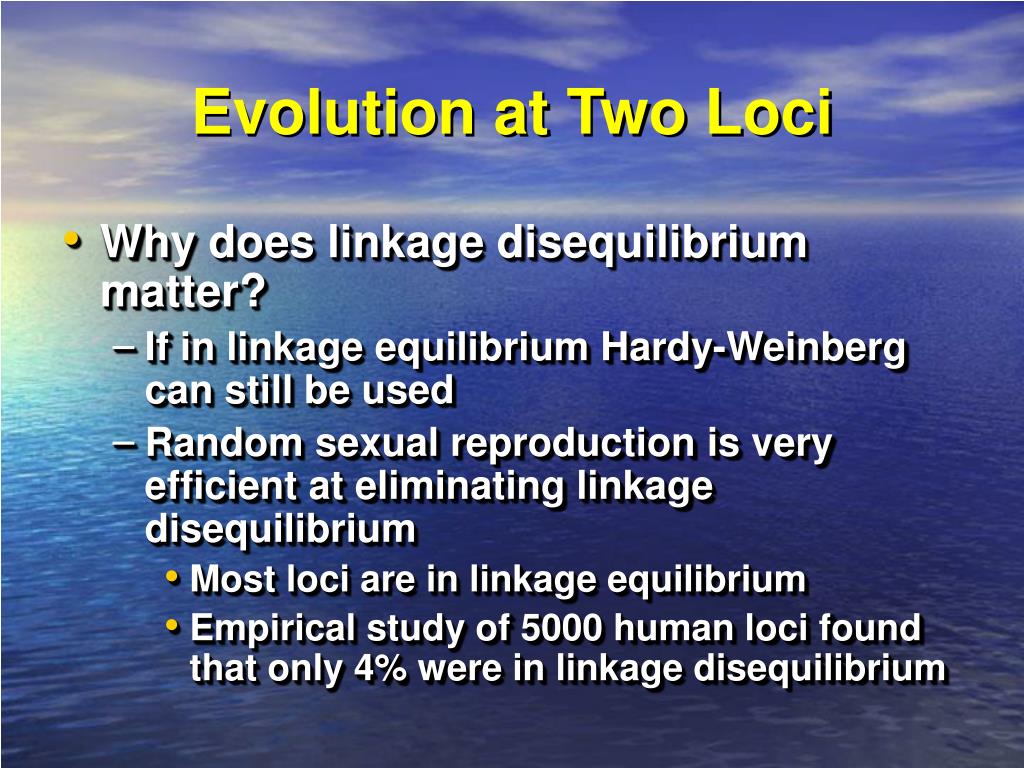 Evolution at Two Loci

• Why does linkage disequilibrium matter?
– If in linkage equilibrium Hardy-Weinberg can still be used
– Random sexual reproduction is very efficient at eliminating linkage disequilibrium
• Most loci are in linkage equilibrium
• Empirical study of 5000 human loci found that only 4% were in linkage disequilibrium